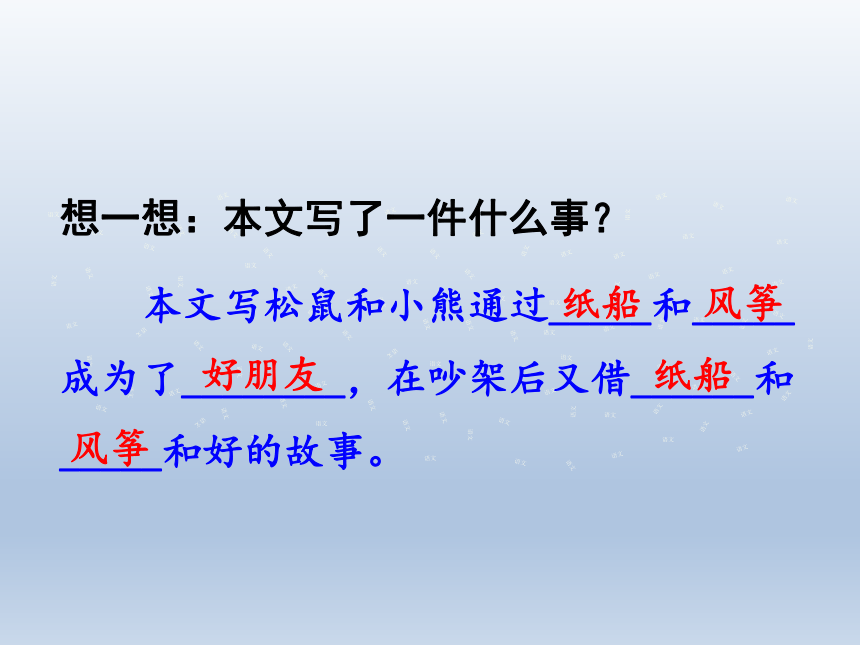 想一想：本文写了一件什么事？

本文写松鼠和小熊通过纸船和风筝成为了好朋友，在吵架后又借纸船和风筝和好的故事。